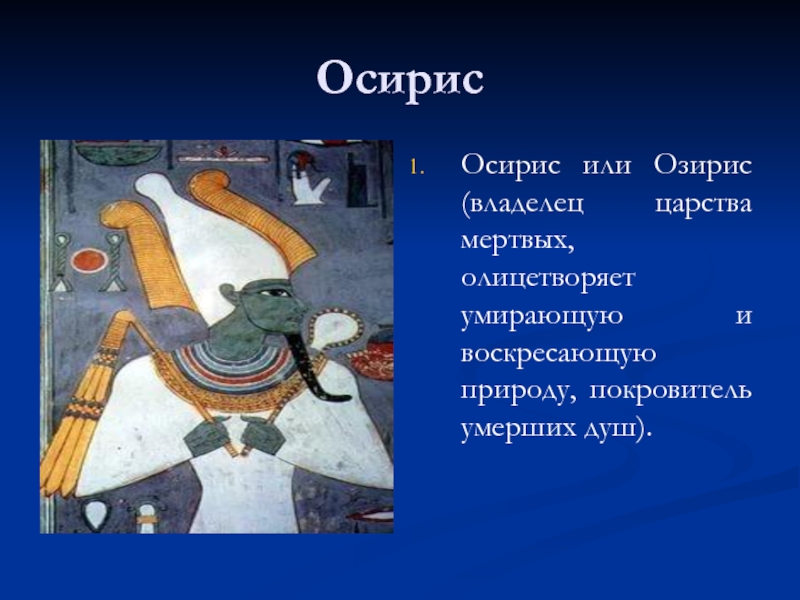 Осирис

1. Осирис или Озирис (владелец царства мертвых, олицетворяет умирающую и воскресающую природу, покровитель умерших душ).